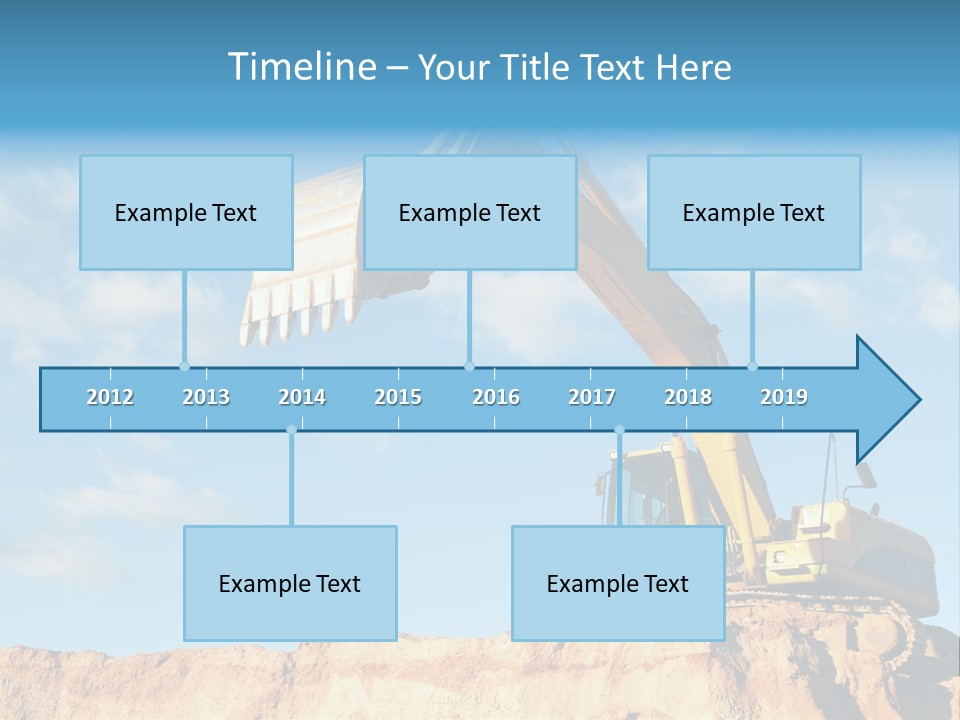 Timeline – Your Title Text Here

Example Text

Example Text

Example Text

2012 2013 2014 2015 2016 2017 2018 2019

Example Text

Example Text